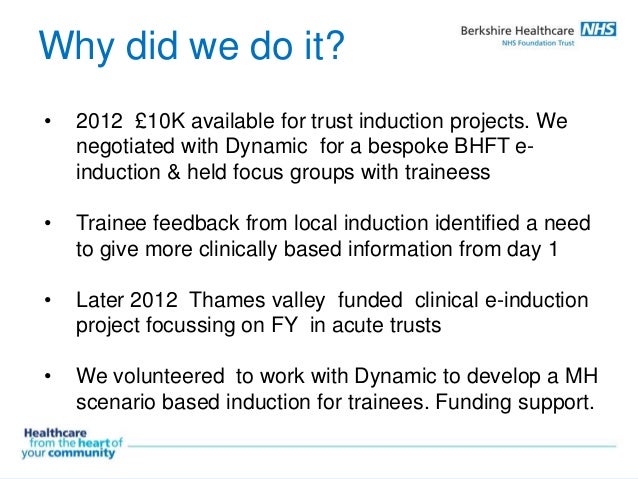 Why did we do it?

Berkshire Healthcare NHS
NHS Foundation Trust

• 2012 £10K available for trust induction projects. We negotiated with Dynamic for a bespoke BHFT e-induction & held focus groups with traineess

• Trainee feedback from local induction identified a need to give more clinically based information from day 1

• Later 2012 Thames valley funded clinical e-induction project focussing on FY in acute trusts

• We volunteered to work with Dynamic to develop a MH scenario based induction for trainees. Funding support.

Healthcare from the heart of your community